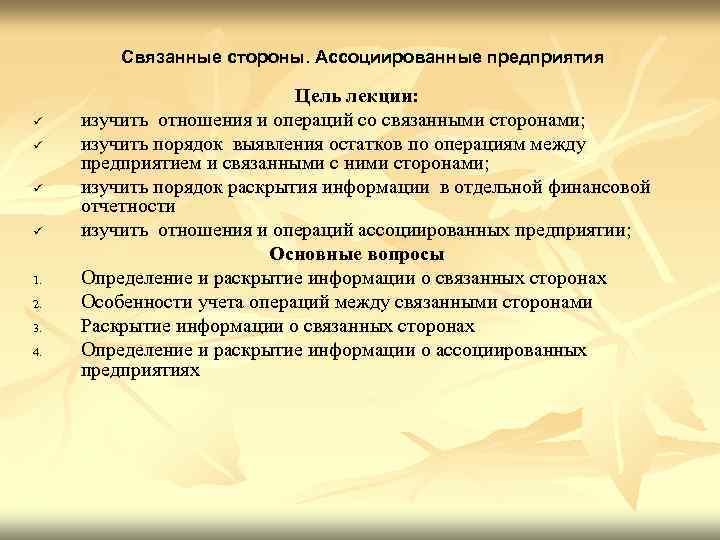 Связанные стороны. Ассоциированные предприятия

Цель лекции:

✓ изучить отношения и операций со связанными сторонами;
✓ изучить порядок выявления остатков по операциям между предприятием и связанными с ними сторонами;
✓ изучить порядок раскрытия информации в отдельной финансовой отчетности
✓ изучить отношения и операций ассоциированных предприятии;

Основные вопросы

1. Определение и раскрытие информации о связанных сторонах
2. Особенности учета операций между связанными сторонами
3. Раскрытие информации о связанных сторонах
4. Определение и раскрытие информации о ассоциированных предприятиях